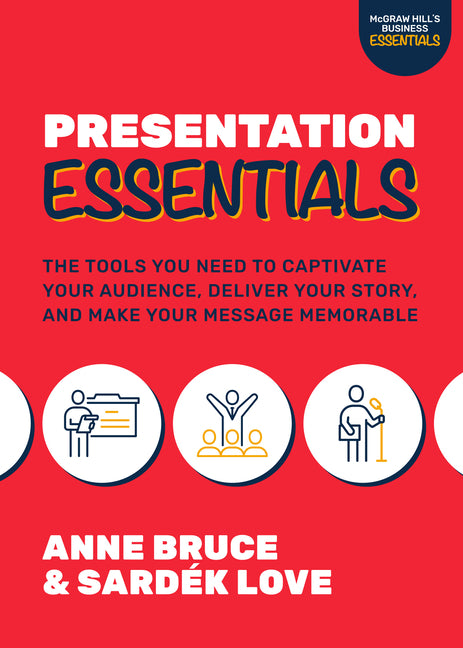 McGRAW HILL'S BUSINESS ESSENTIALS

PRESENTATION ESSENTIALS

THE TOOLS YOU NEED TO CAPTIVATE YOUR AUDIENCE, DELIVER YOUR STORY, AND MAKE YOUR MESSAGE MEMORABLE

ANNE BRUCE & SARDÉK LOVE